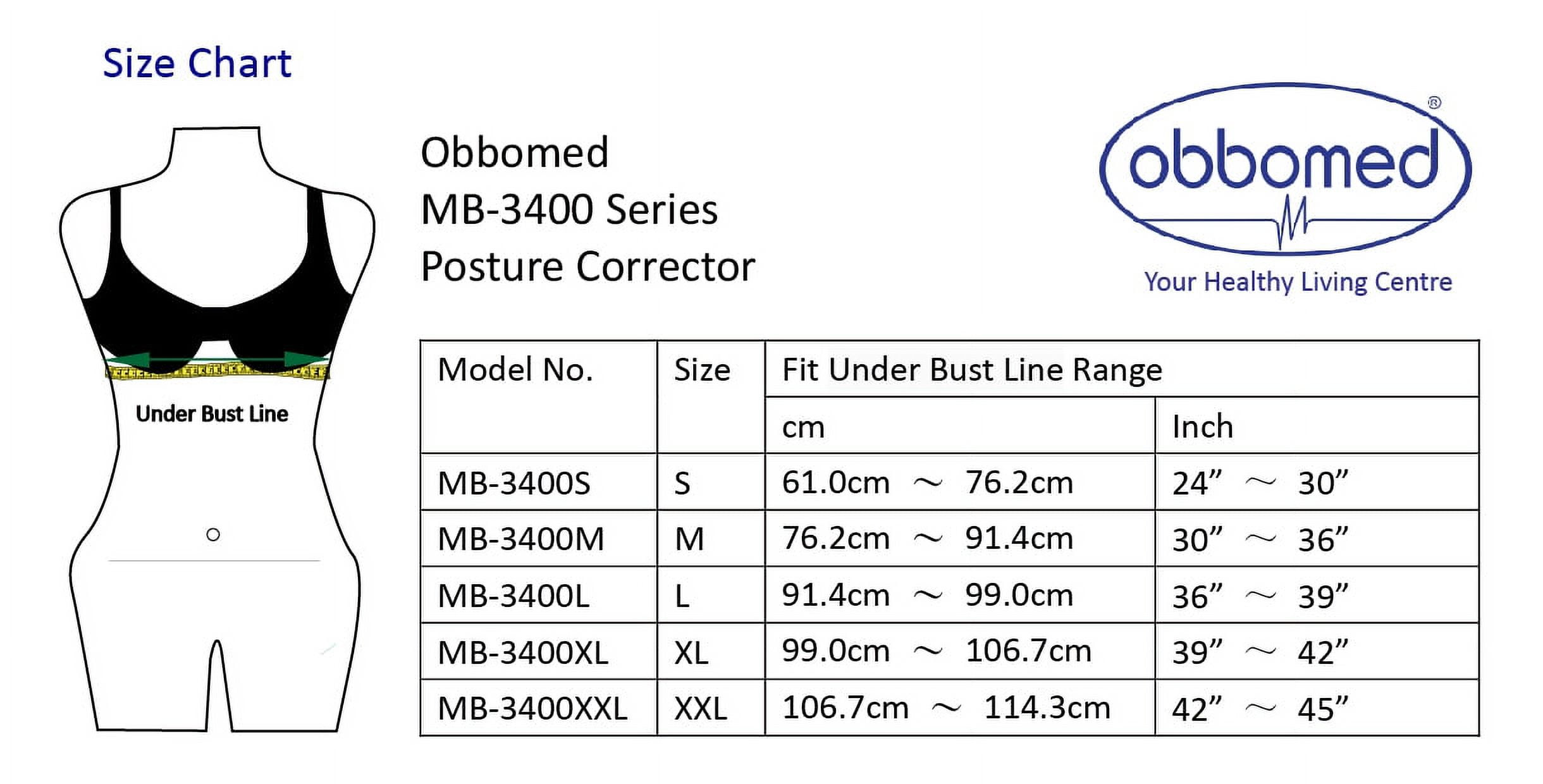 Size Chart

Under Bust Line

Obbomed
MB-3400 Series
Posture Corrector

obbomed®
Your Healthy Living Centre

| Model No. | Size | Fit Under Bust Line Range | |
|---|---|---|---|
| | | cm | Inch |
| MB-3400S | S | 61.0cm ～ 76.2cm | 24” ～ 30” |
| MB-3400M | M | 76.2cm ～ 91.4cm | 30” ～ 36” |
| MB-3400L | L | 91.4cm ～ 99.0cm | 36” ～ 39” |
| MB-3400XL | XL | 99.0cm ～ 106.7cm | 39” ～ 42” |
| MB-3400XXL | XXL | 106.7cm ～ 114.3cm | 42” ～ 45” |